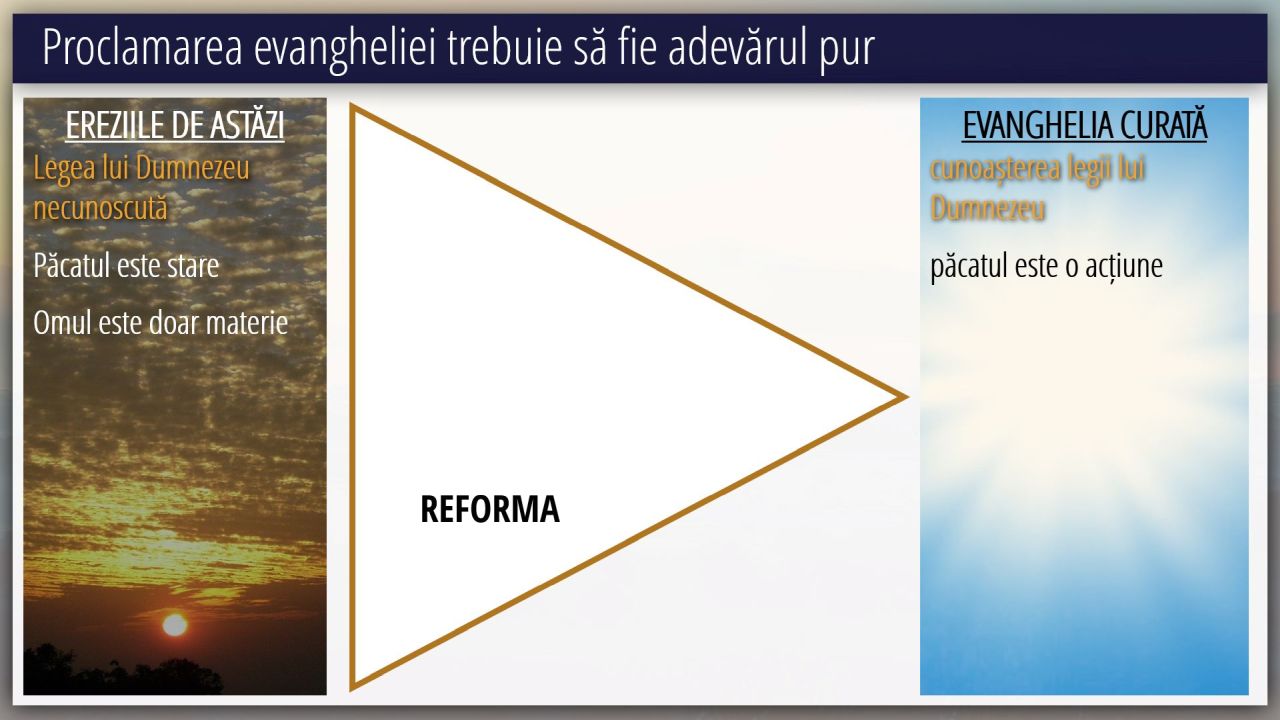 Proclamarea evangheliei trebuie să fie adevărul pur

EREZIILE DE ASTĂZI

Legea lui Dumnezeu necunoscută

Păcatul este stare

Omul este doar materie

REFORMA

EVANGHELIA CURATĂ

cunoașterea legii lui Dumnezeu

păcatul este o acțiune